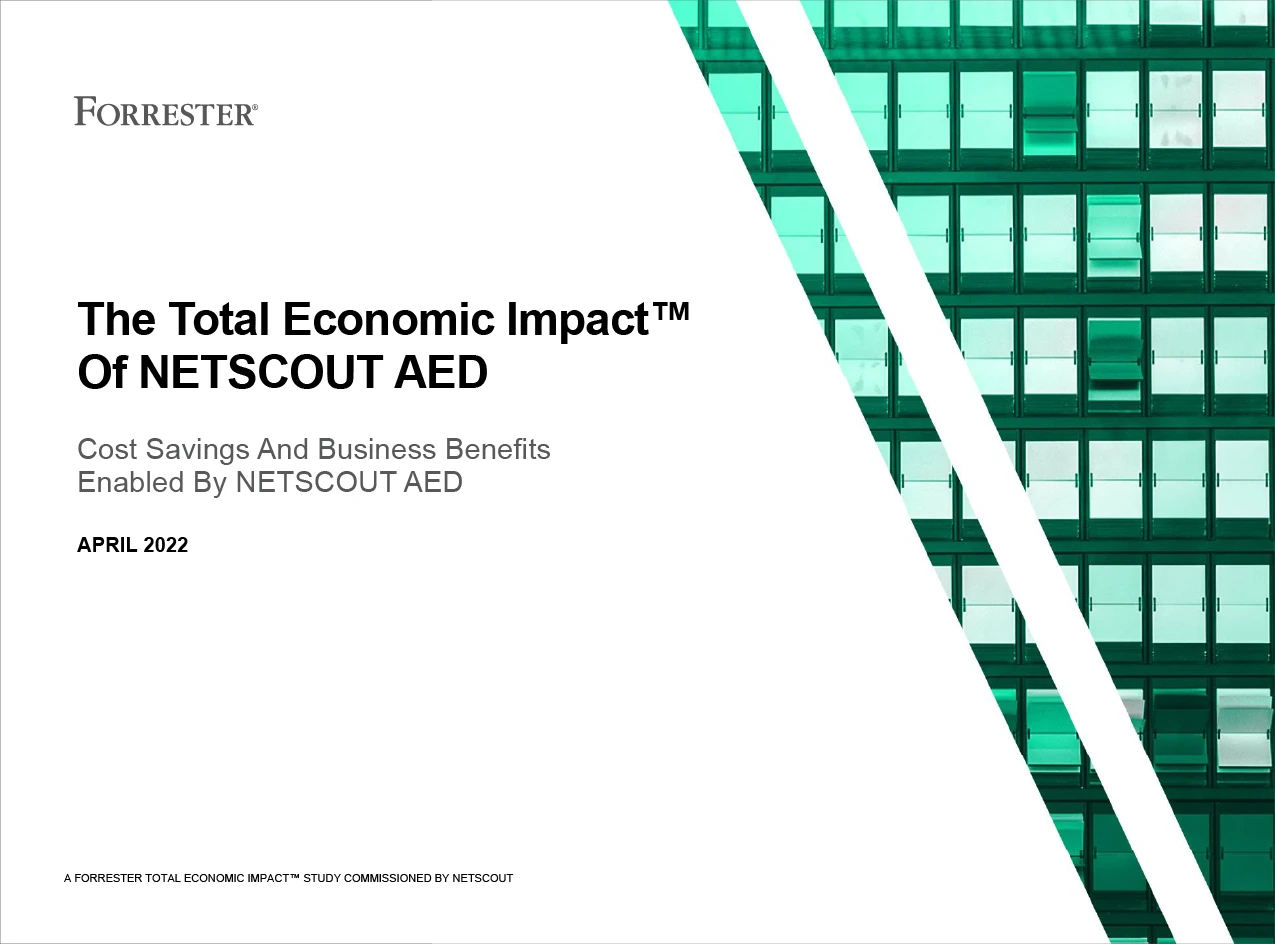 FORRESTER®

The Total Economic Impact™ Of NETSCOUT AED

Cost Savings And Business Benefits Enabled By NETSCOUT AED

APRIL 2022

A FORRESTER TOTAL ECONOMIC IMPACT™ STUDY COMMISSIONED BY NETSCOUT